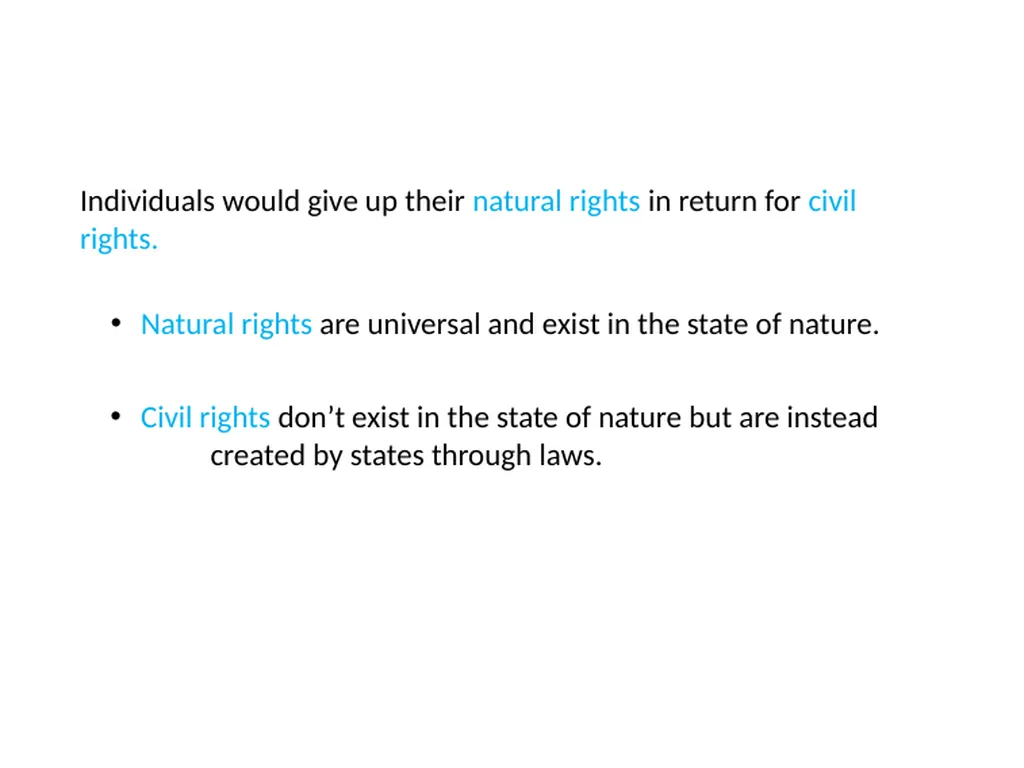 Individuals would give up their natural rights in return for civil rights.

• Natural rights are universal and exist in the state of nature.

• Civil rights don’t exist in the state of nature but are instead created by states through laws.